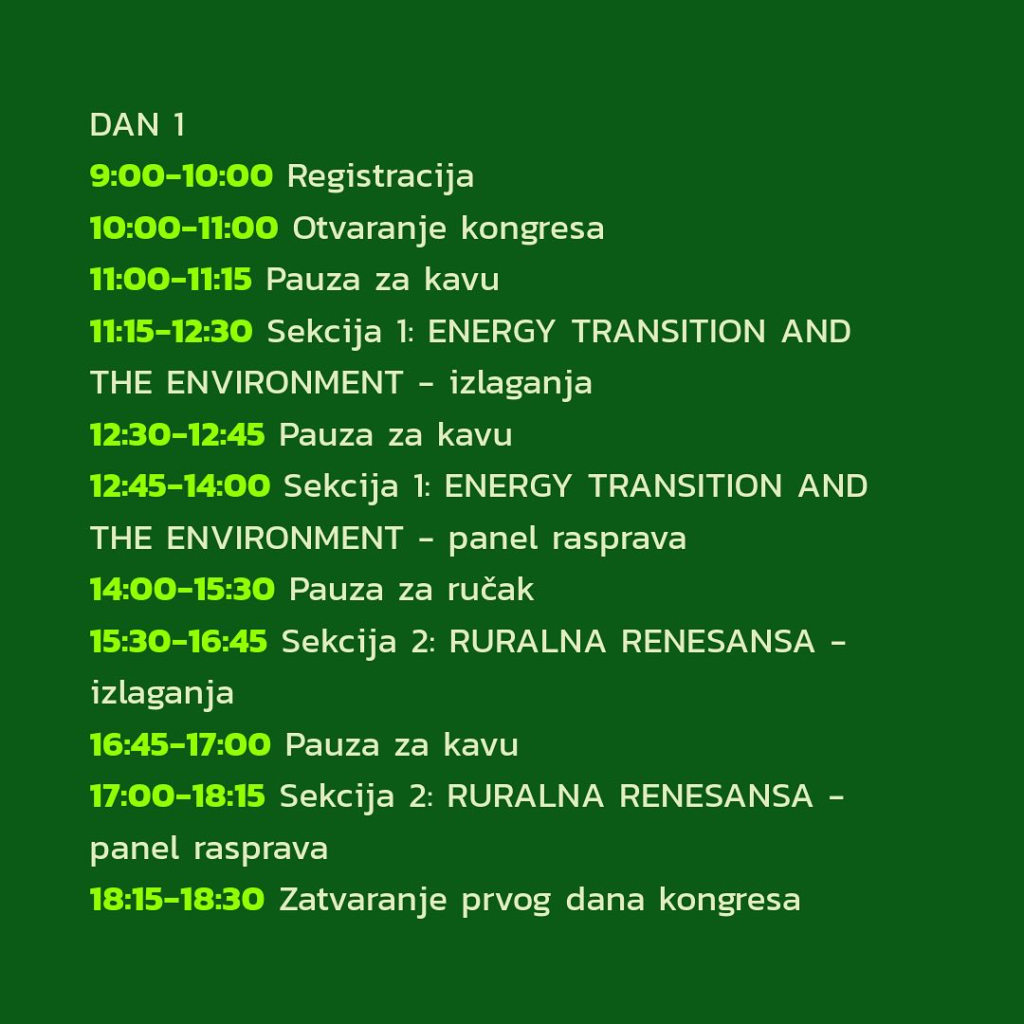 DAN 1
9:00-10:00 Registracija
10:00-11:00 Otvaranje kongresa
11:00-11:15 Pauza za kavu
11:15-12:30 Sekcija 1: ENERGY TRANSITION AND THE ENVIRONMENT - izlaganja
12:30-12:45 Pauza za kavu
12:45-14:00 Sekcija 1: ENERGY TRANSITION AND THE ENVIRONMENT - panel rasprava
14:00-15:30 Pauza za ručak
15:30-16:45 Sekcija 2: RURALNA RENESANSA - izlaganja
16:45-17:00 Pauza za kavu
17:00-18:15 Sekcija 2: RURALNA RENESANSA - panel rasprava
18:15-18:30 Zatvaranje prvog dana kongresa